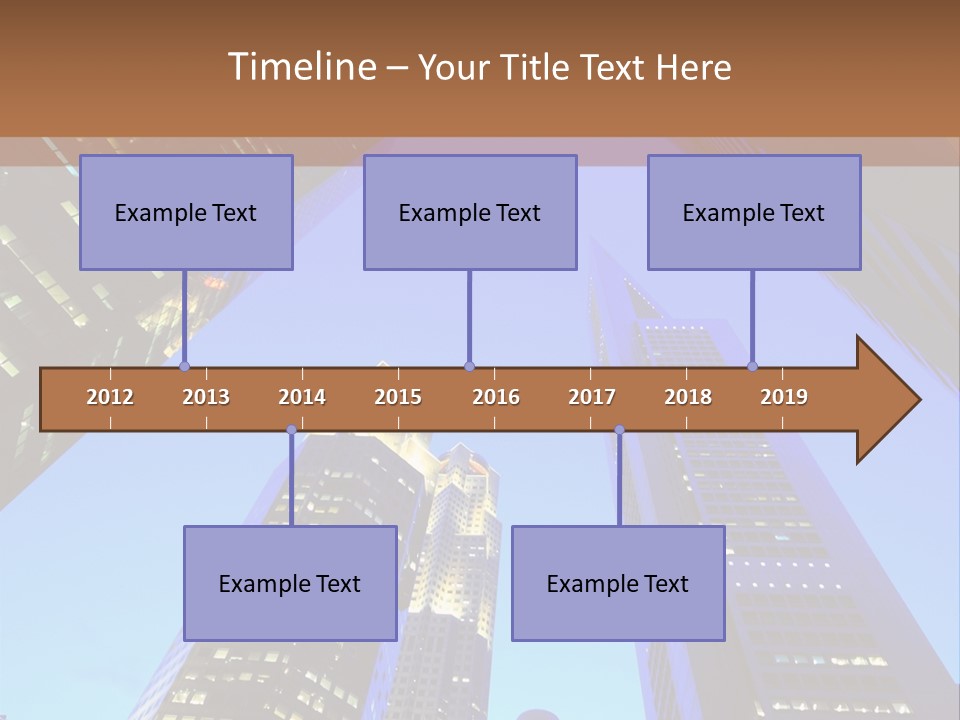 Timeline – Your Title Text Here

Example Text

Example Text

Example Text

2012 2013 2014 2015 2016 2017 2018 2019

Example Text

Example Text